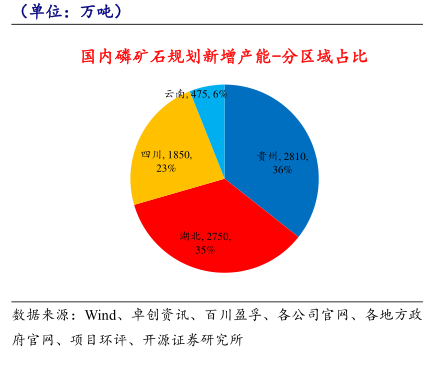 （单位：万吨）

国内磷矿石规划新增产能-分区域占比

云南, 475, 6%

四川, 1850, 23%

贵州, 2810, 36%

湖北, 2750, 35%

数据来源：Wind、卓创资讯、百川盈孚、各公司官网、各地方政府官网、项目环评、开源证券研究所